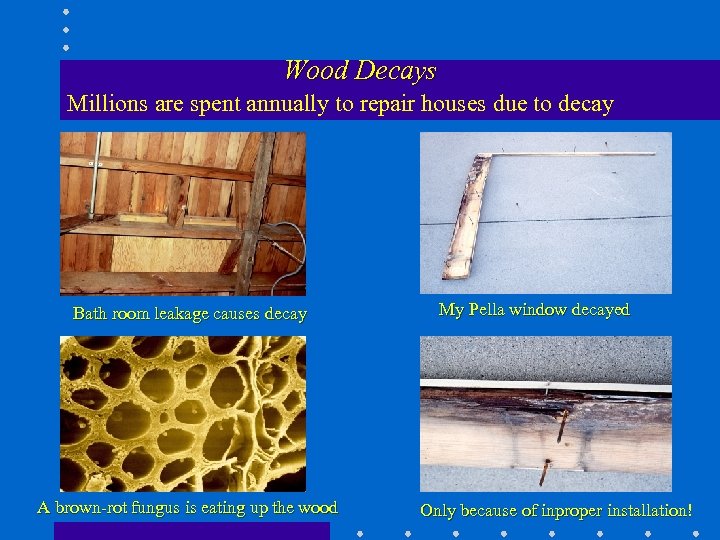 Wood Decays

Millions are spent annually to repair houses due to decay

Bath room leakage causes decay

My Pella window decayed

A brown-rot fungus is eating up the wood

Only because of inproper installation!